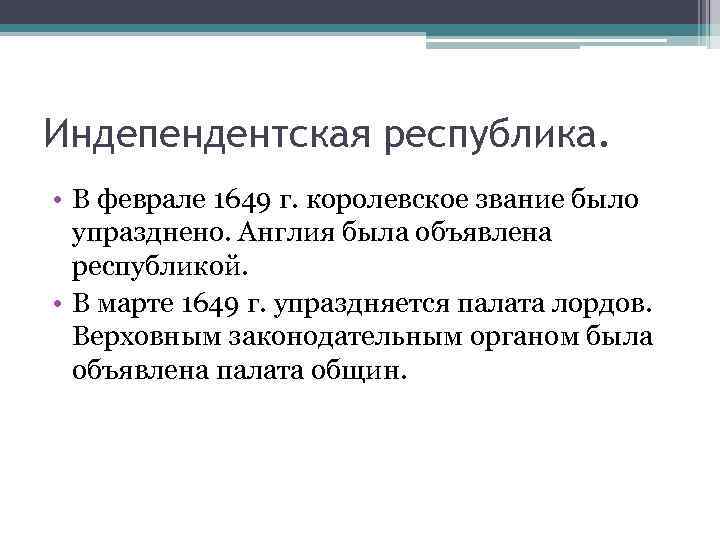 Индепендентская республика.

• В феврале 1649 г. королевское звание было упразднено. Англия была объявлена республикой.
• В марте 1649 г. упраздняется палата лордов. Верховным законодательным органом была объявлена палата общин.